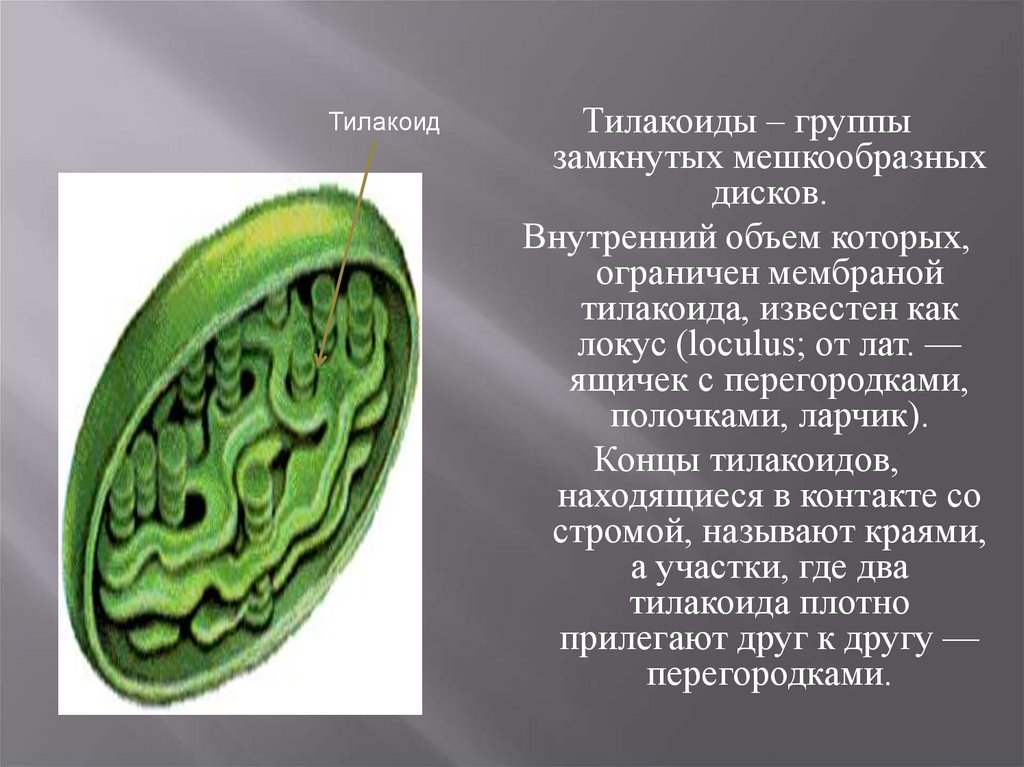 Тилакоид

Тилакоиды – группы замкнутых мешкообразных дисков.

Внутренний объем которых, ограничен мембраной тилакоида, известен как локус (loculus; от лат. — ящичек с перегородками, полочками, ларчик).

Концы тилакоидов, находящиеся в контакте со стромой, называют краями, а участки, где два тилакоида плотно прилегают друг к другу — перегородками.